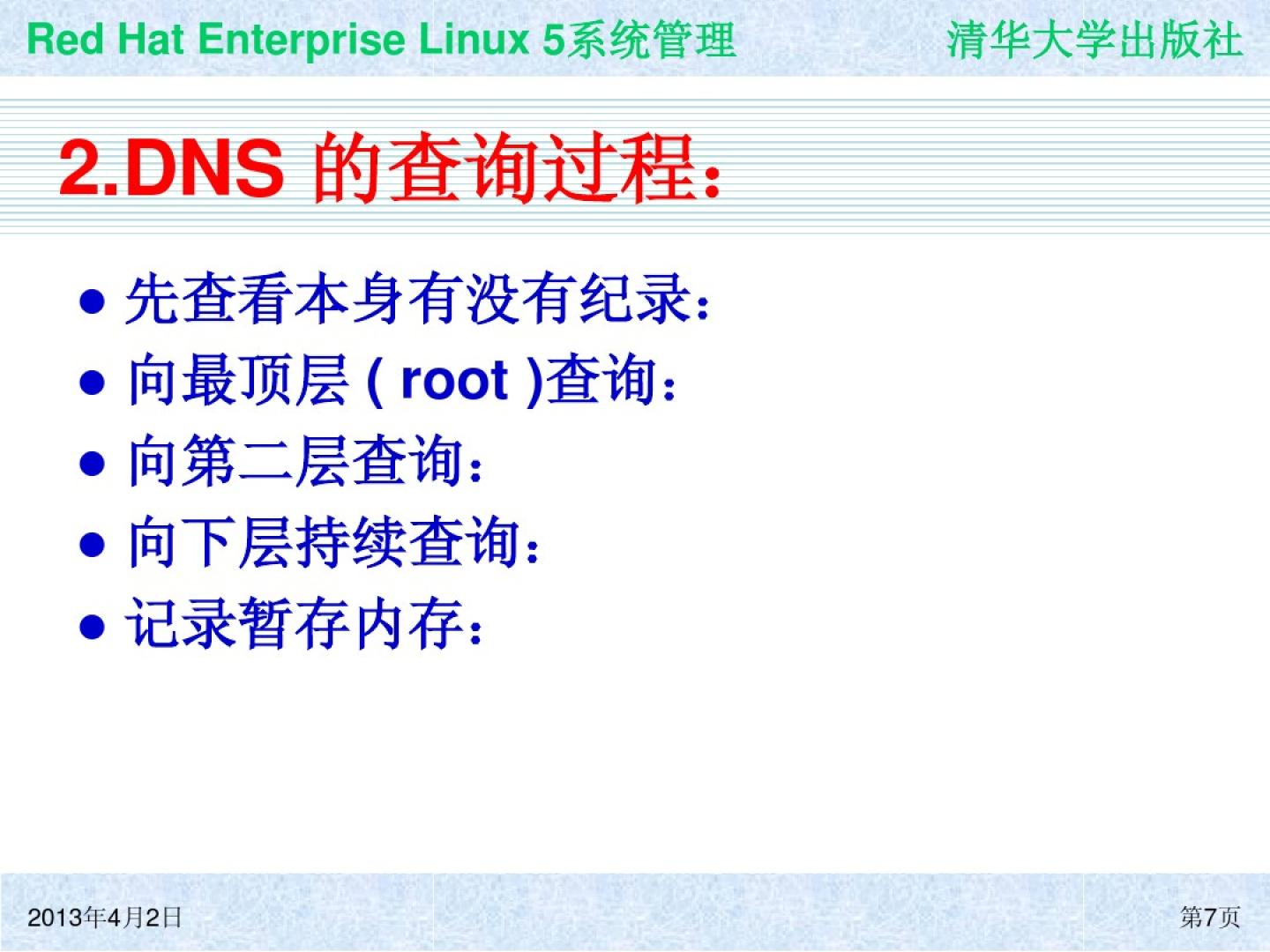 Red Hat Enterprise Linux 5系统管理 清华大学出版社

2.DNS 的查询过程：

● 先查看本身有没有纪录：
● 向最顶层 ( root )查询：
● 向第二层查询：
● 向下层持续查询：
● 记录暂存内存：

2013年4月2日 第7页